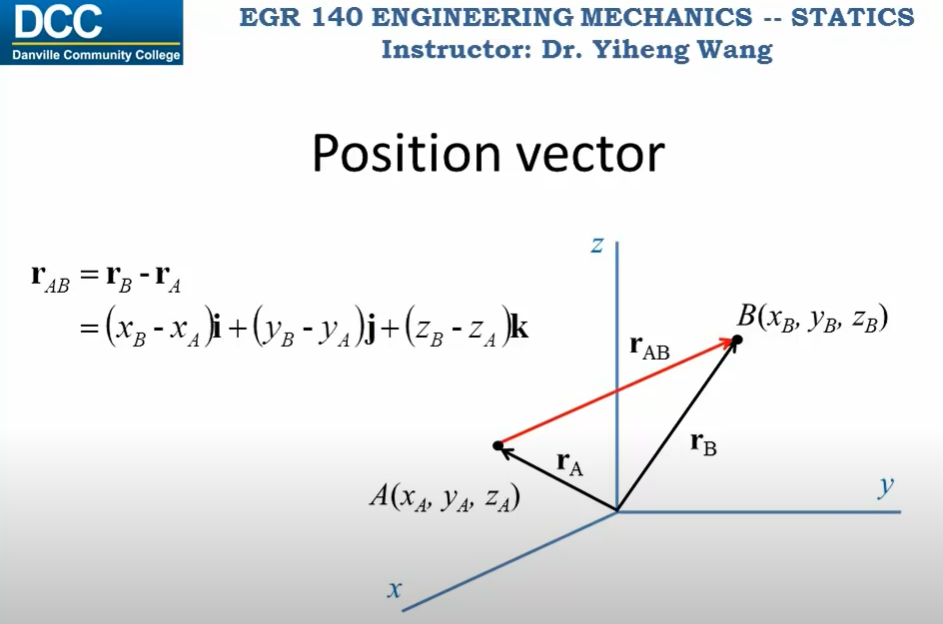 DCC
Danville Community College

EGR 140 ENGINEERING MECHANICS -- STATICS
Instructor: Dr. Yiheng Wang

Position vector

$\mathbf{r}_{AB} = \mathbf{r}_B - \mathbf{r}_A$
$= (x_B - x_A)\mathbf{i} + (y_B - y_A)\mathbf{j} + (z_B - z_A)\mathbf{k}$

$z$

$B(x_B, y_B, z_B)$

$\mathbf{r}_{AB}$

$\mathbf{r}_B$

$\mathbf{r}_A$

$A(x_A, y_A, z_A)$

$y$

$x$